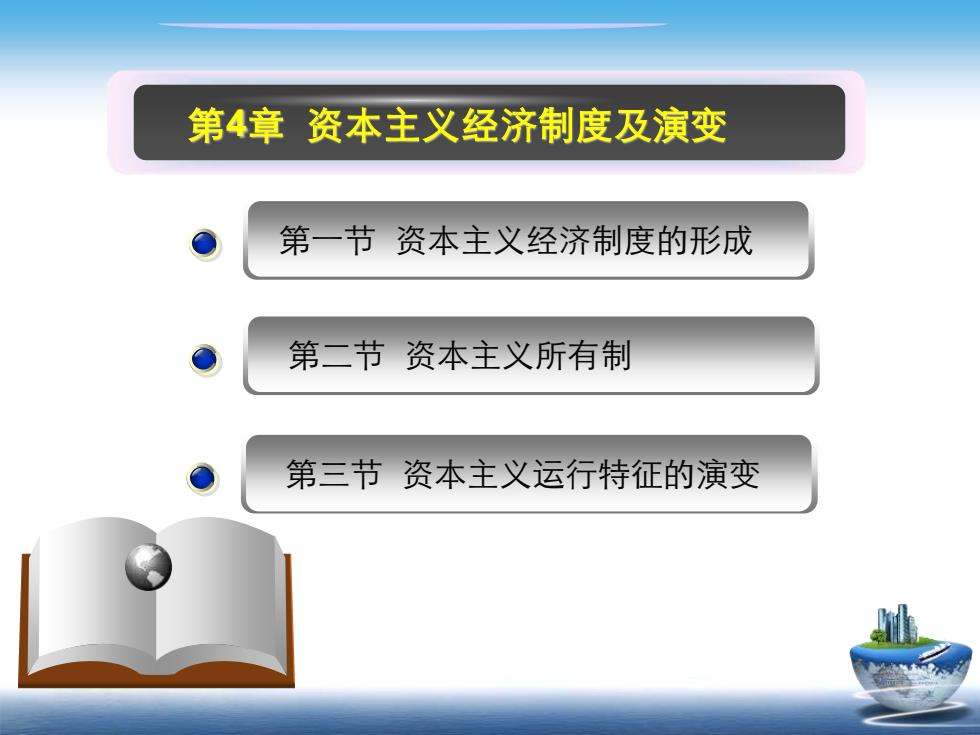 第4章 资本主义经济制度及演变

第一节 资本主义经济制度的形成

第二节 资本主义所有制

第三节 资本主义运行特征的演变